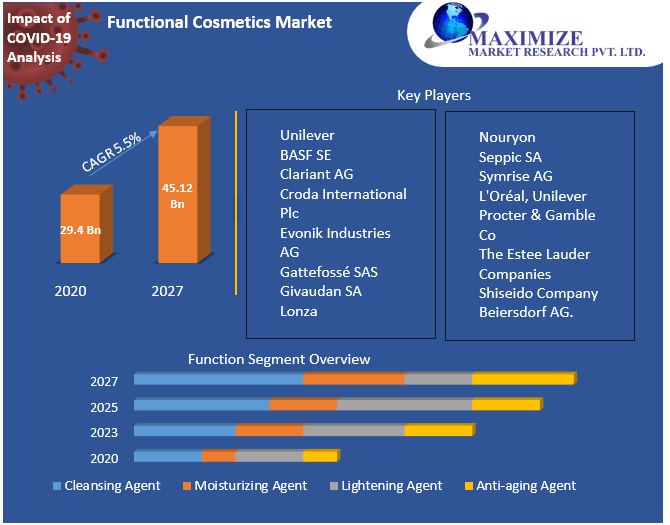 Impact of COVID-19 Analysis

Functional Cosmetics Market

MAXIMIZE
MARKET RESEARCH PVT. LTD.

CAGR 5.5%

29.4 Bn

45.12 Bn

2020

2027

Key Players

Unilever
BASF SE
Clariant AG
Croda International Plc
Evonik Industries AG
Gattefossé SAS
Givaudan SA
Lonza

Nouryon
Seppic SA
Symrise AG
L'Oréal, Unilever
Procter & Gamble Co
The Estee Lauder Companies
Shiseido Company
Beiersdorf AG.

Function Segment Overview

2027

2025

2023

2020

Cleansing Agent
Moisturizing Agent
Lightening Agent
Anti-aging Agent